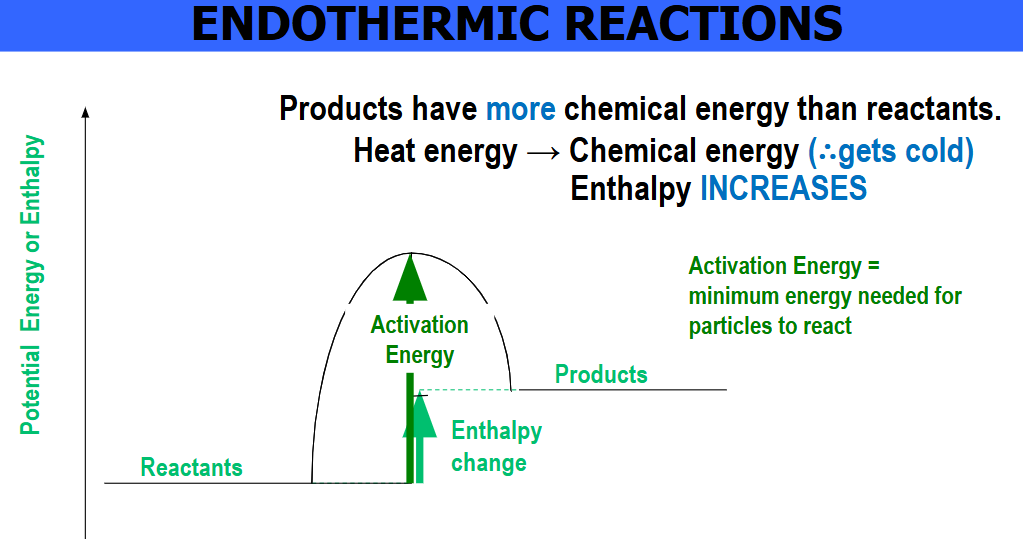 ENDOTHERMIC REACTIONS

Products have more chemical energy than reactants.
Heat energy → Chemical energy (∴gets cold)
Enthalpy INCREASES

Potential Energy or Enthalpy

Activation Energy = minimum energy needed for particles to react

Activation Energy

Products

Enthalpy change

Reactants